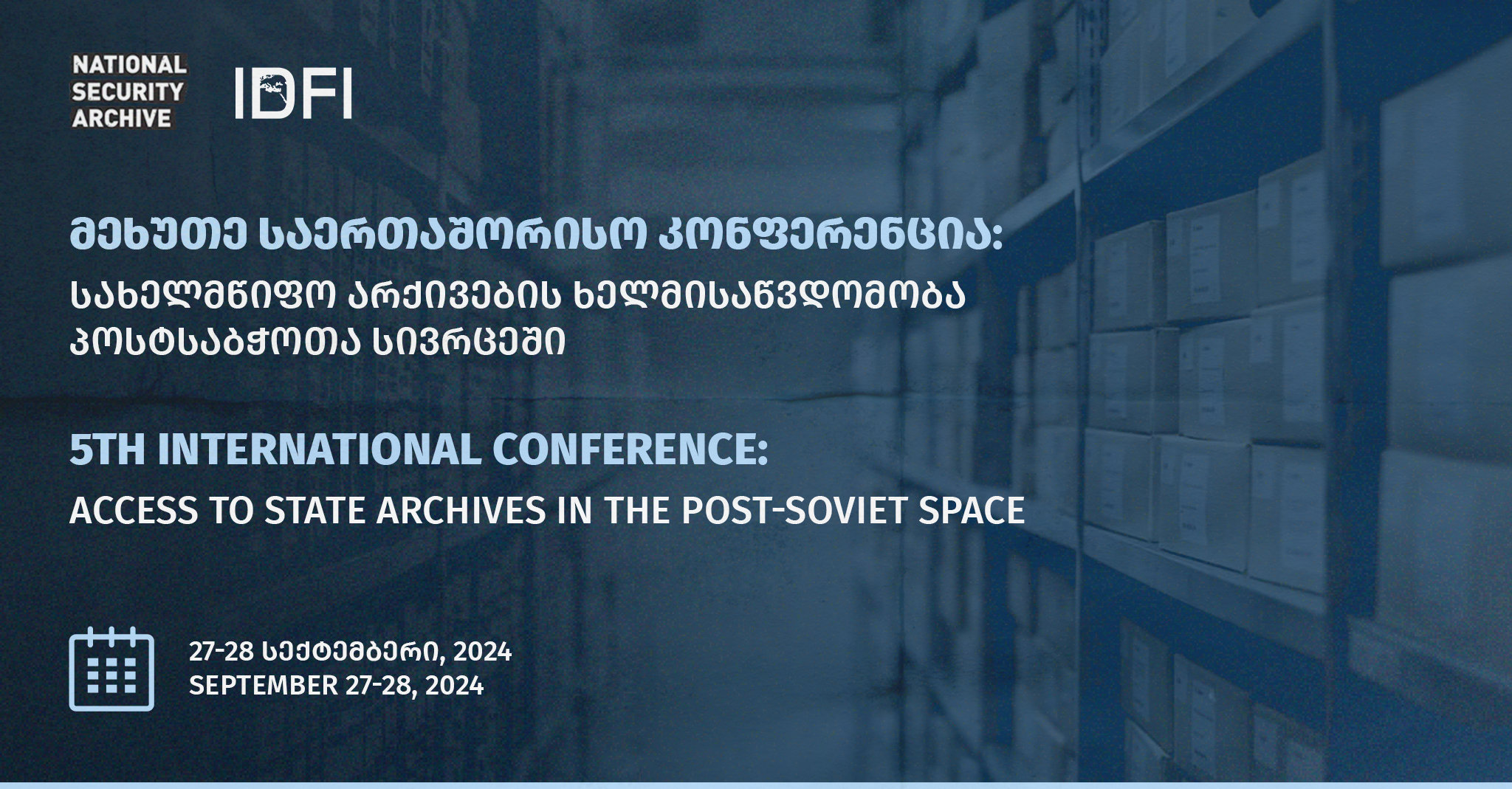 NATIONAL SECURITY ARCHIVE

IDFI

მეხუთე საერთაშორისო კონფერენცია:
სახელმწიფო არქივების ხელმისაწვდომობა პოსტსაბჭოთა სივრცეში

5TH INTERNATIONAL CONFERENCE:
ACCESS TO STATE ARCHIVES IN THE POST-SOVIET SPACE

27-28 სექტემბერი, 2024
SEPTEMBER 27-28, 2024